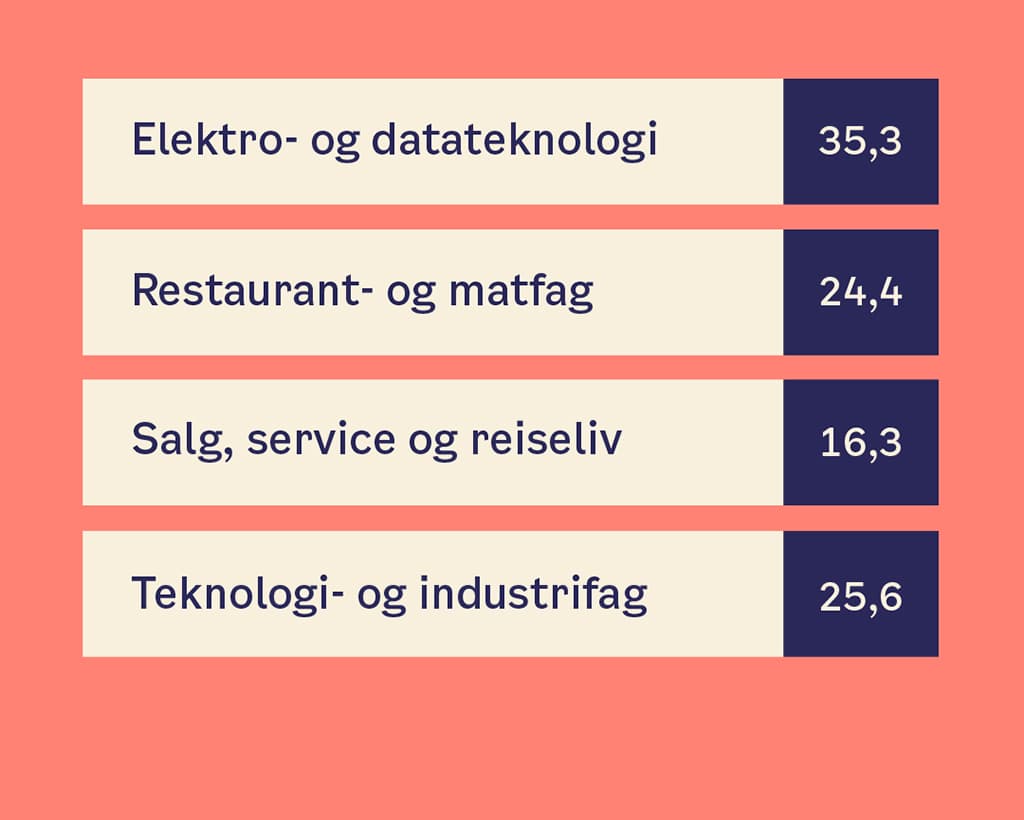 | Elektro- og datateknologi | 35,3 |
|---|---|
| Restaurant- og matfag | 24,4 |
| Salg, service og reiseliv | 16,3 |
| Teknologi- og industrifag | 25,6 |